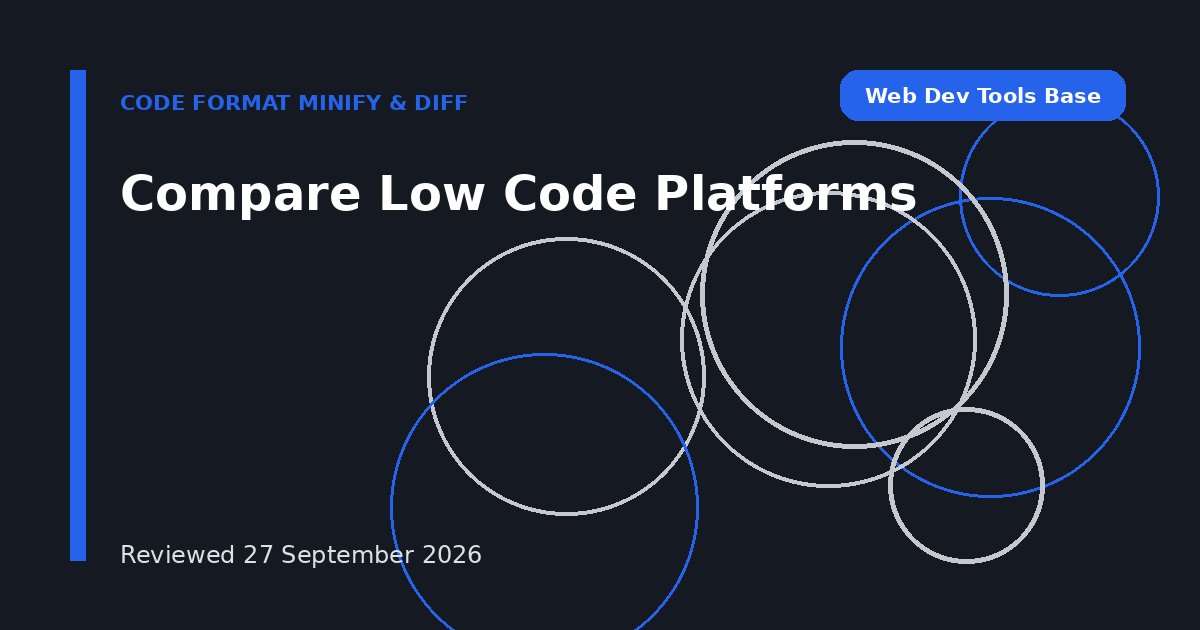 CODE FORMAT MINIFY & DIFF

Web Dev Tools Base

Compare Low Code Platforms

Reviewed 27 September 2026